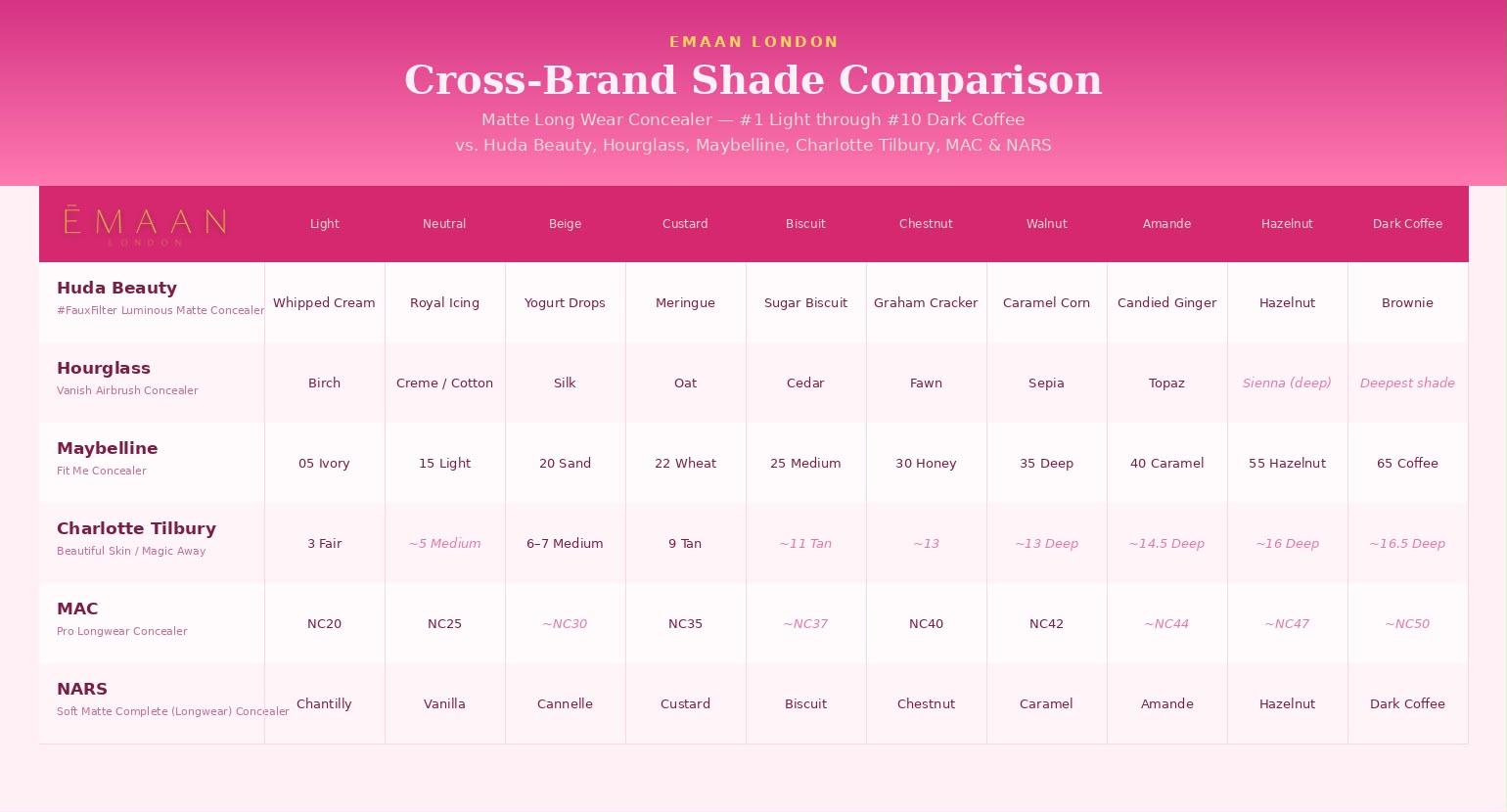 EMAAN LONDON

Cross-Brand Shade Comparison

Matte Long Wear Concealer — #1 Light through #10 Dark Coffee
vs. Huda Beauty, Hourglass, Maybelline, Charlotte Tilbury, MAC & NARS

| ĒMAAN LONDON | Light | Neutral | Beige | Custard | Biscuit | Chestnut | Walnut | Amande | Hazelnut | Dark Coffee |
|---|---|---|---|---|---|---|---|---|---|---|
| Huda Beauty #FauxFilter Luminous Matte Concealer | Whipped Cream | Royal Icing | Yogurt Drops | Meringue | Sugar Biscuit | Graham Cracker | Caramel Corn | Candied Ginger | Hazelnut | Brownie |
| Hourglass Vanish Airbrush Concealer | Birch | Creme / Cotton | Silk | Oat | Cedar | Fawn | Sepia | Topaz | Sienna (deep) | Deepest shade |
| Maybelline Fit Me Concealer | 05 Ivory | 15 Light | 20 Sand | 22 Wheat | 25 Medium | 30 Honey | 35 Deep | 40 Caramel | 55 Hazelnut | 65 Coffee |
| Charlotte Tilbury Beautiful Skin / Magic Away | 3 Fair | ~5 Medium | 6–7 Medium | 9 Tan | ~11 Tan | ~13 | ~13 Deep | ~14.5 Deep | ~16 Deep | ~16.5 Deep |
| MAC Pro Longwear Concealer | NC20 | NC25 | ~NC30 | NC35 | ~NC37 | NC40 | NC42 | ~NC44 | ~NC47 | ~NC50 |
| NARS Soft Matte Complete (Longwear) Concealer | Chantilly | Vanilla | Cannelle | Custard | Biscuit | Chestnut | Caramel | Amande | Hazelnut | Dark Coffee |